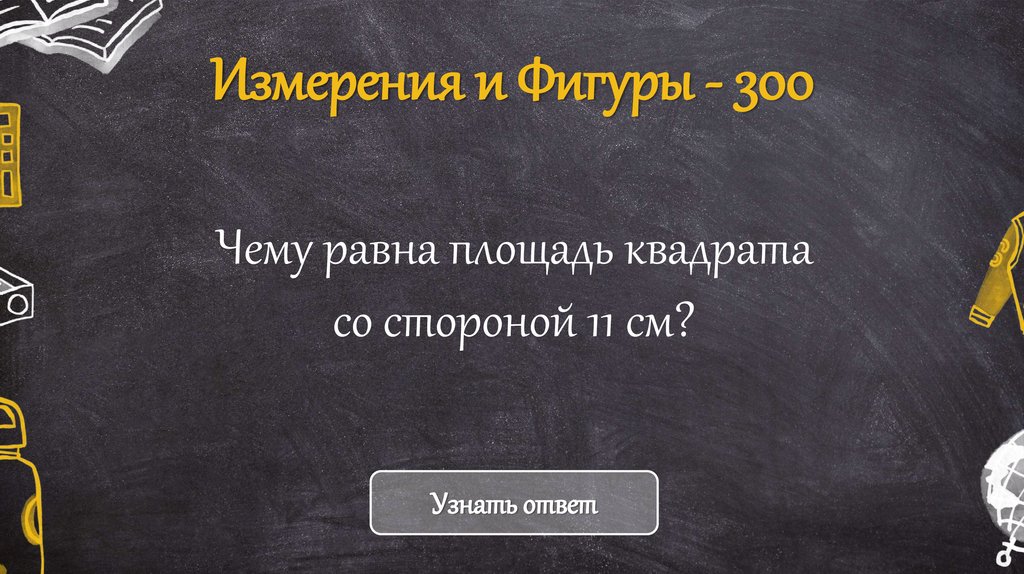 Измерения и Фигуры - 300

Чему равна площадь квадрата со стороной 11 см?

Узнать ответ